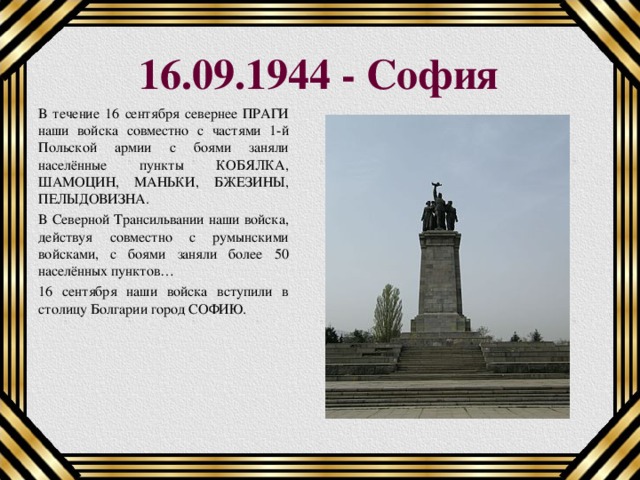 16.09.1944 - София

В течение 16 сентября севернее ПРАГИ наши войска совместно с частями 1-й Польской армии с боями заняли населённые пункты КОБЯЛКА, ШАМОЦИН, МАНЬКИ, БЖЕЗИНЫ, ПЕЛЫДОВИЗНА.

В Северной Трансильвании наши войска, действуя совместно с румынскими войсками, с боями заняли более 50 населённых пунктов…

16 сентября наши войска вступили в столицу Болгарии город СОФИЮ.